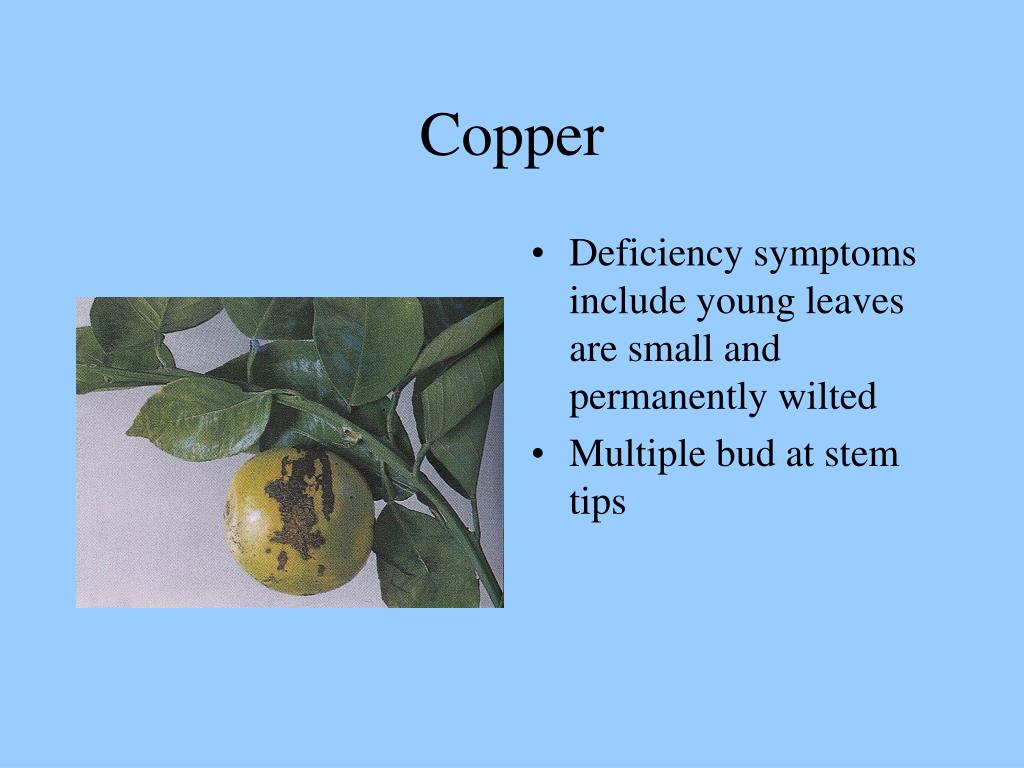 Copper

• Deficiency symptoms include young leaves are small and permanently wilted
• Multiple bud at stem tips